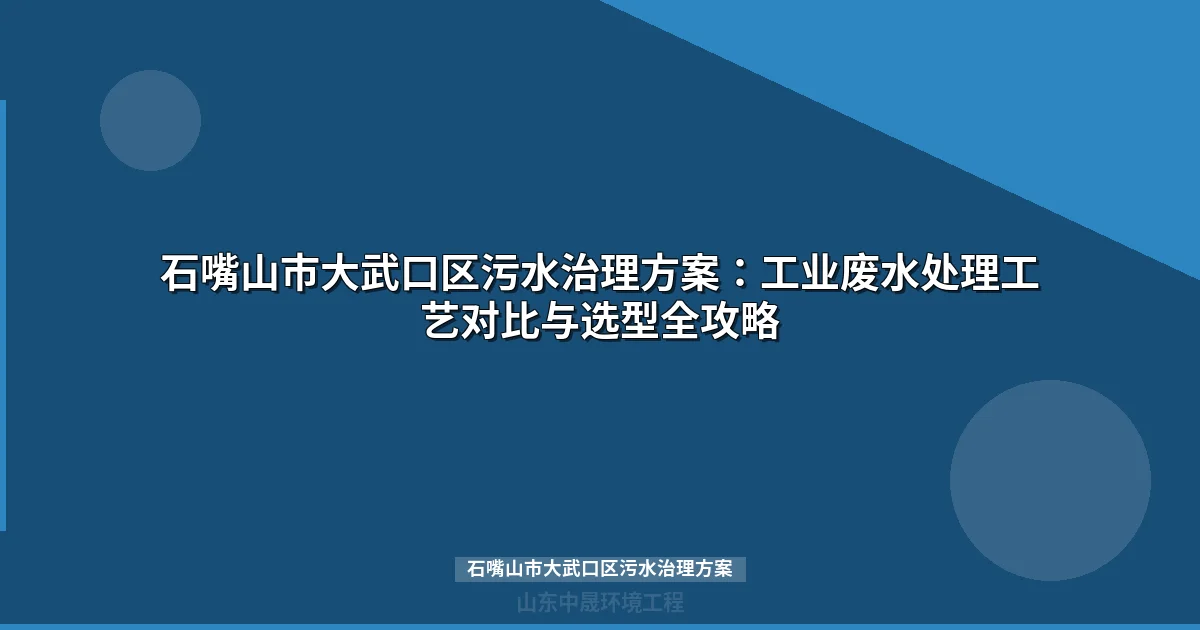 石嘴山市大武口区污水治理方案：工业废水处理工艺对比与选型全攻略

石嘴山市大武口区污水治理方案

山东中晟环境工程